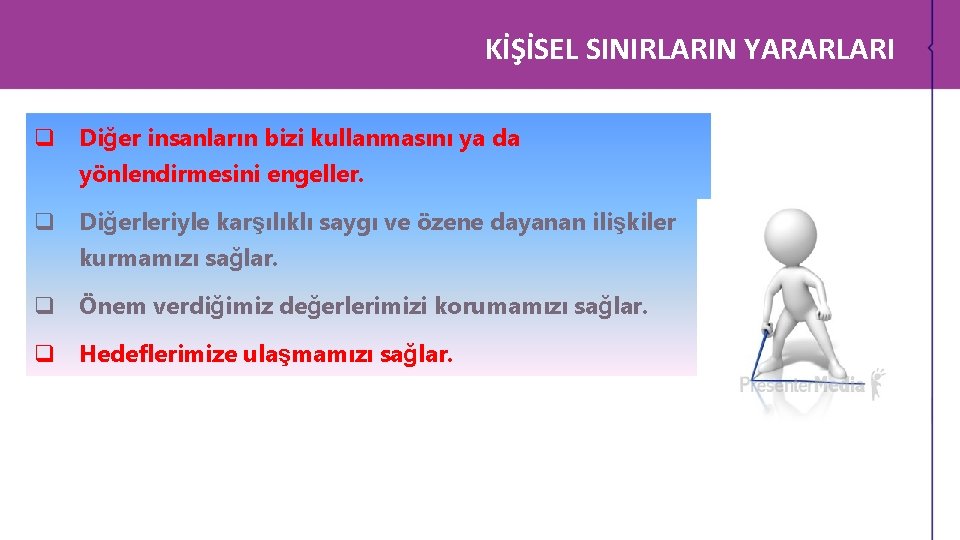 KİŞİSEL SINIRLARIN YARARLARI

☐ Diğer insanların bizi kullanmasını ya da yönlendirmesini engeller.

☐ Diğerleriyle karşılıklı saygı ve özene dayanan ilişkiler kurmamızı sağlar.

☐ Önem verdiğimiz değerlerimizi korumamızı sağlar.

☐ Hedeflerimize ulaşmamızı sağlar.

PresenterMedia